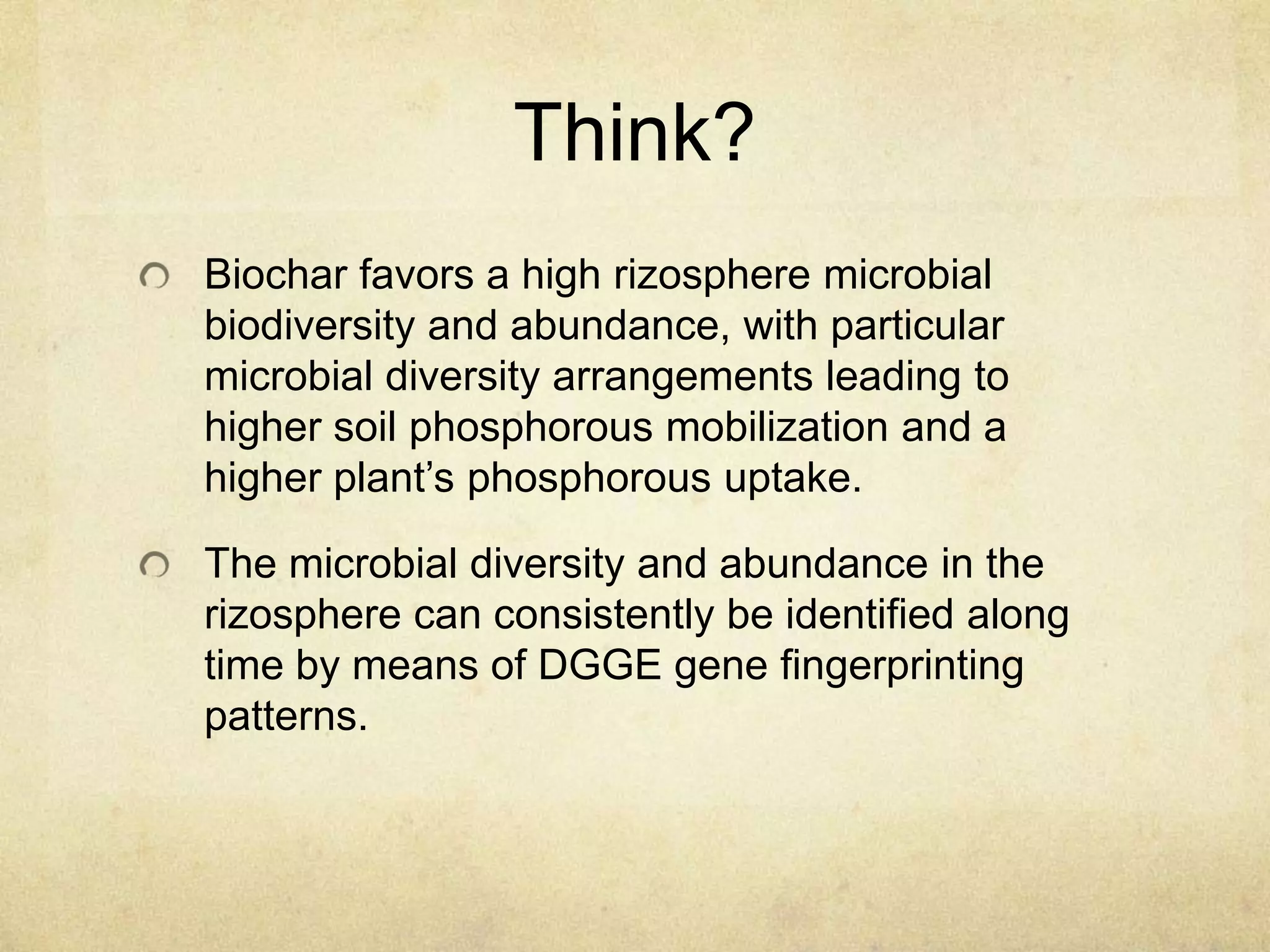 Think?

Biochar favors a high rizosphere microbial biodiversity and abundance, with particular microbial diversity arrangements leading to higher soil phosphorous mobilization and a higher plant’s phosphorous uptake.

The microbial diversity and abundance in the rizosphere can consistently be identified along time by means of DGGE gene fingerprinting patterns.